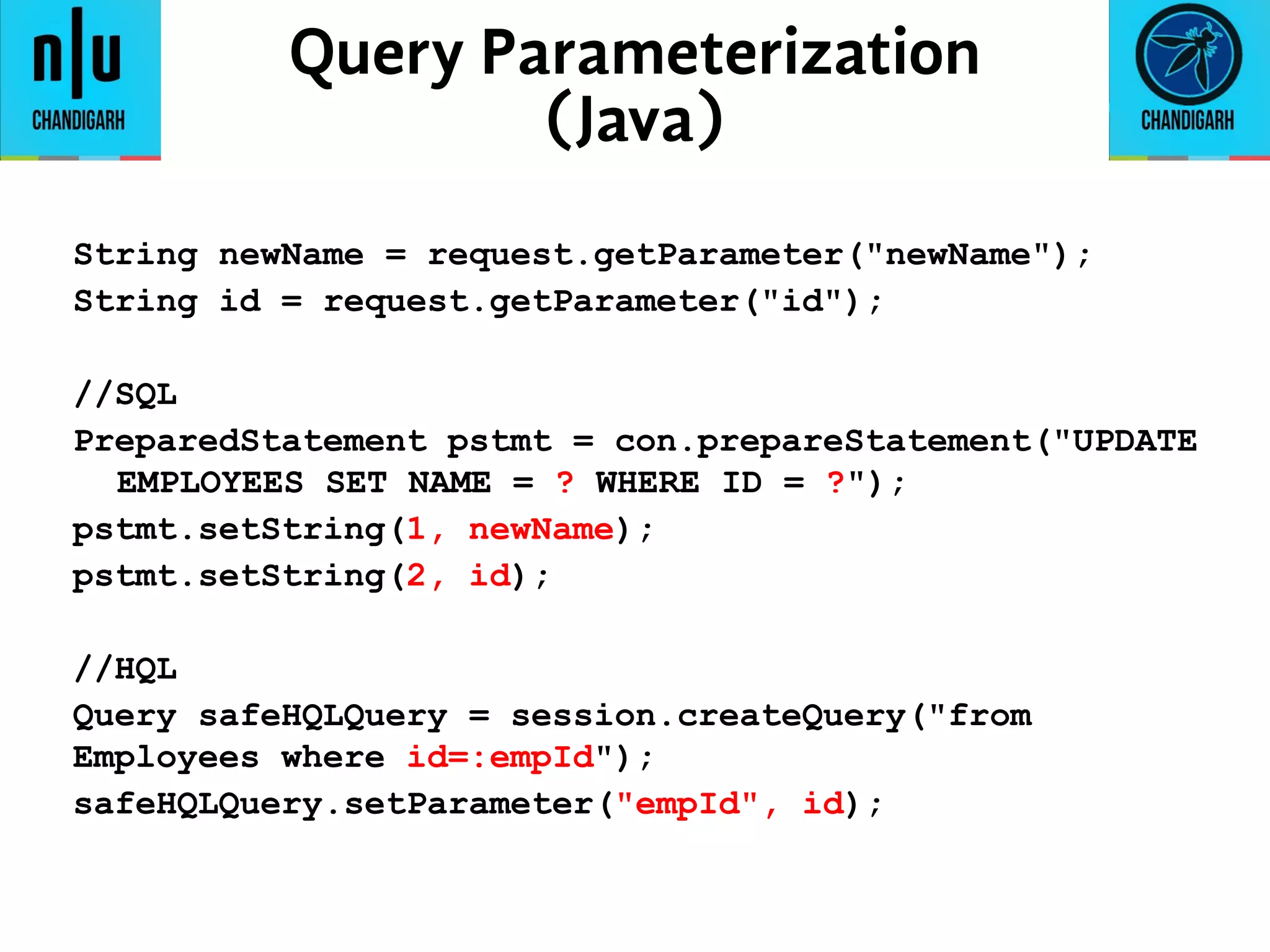 n|u
CHANDIGARH

Query Parameterization (Java)

CHANDIGARH

String newName = request.getParameter("newName");
String id = request.getParameter("id");

//SQL
PreparedStatement pstmt = con.prepareStatement("UPDATE EMPLOYEES SET NAME = ? WHERE ID = ?");
pstmt.setString(1, newName);
pstmt.setString(2, id);

//HQL
Query safeHQLQuery = session.createQuery("from Employees where id=:empId");
safeHQLQuery.setParameter("empId", id);